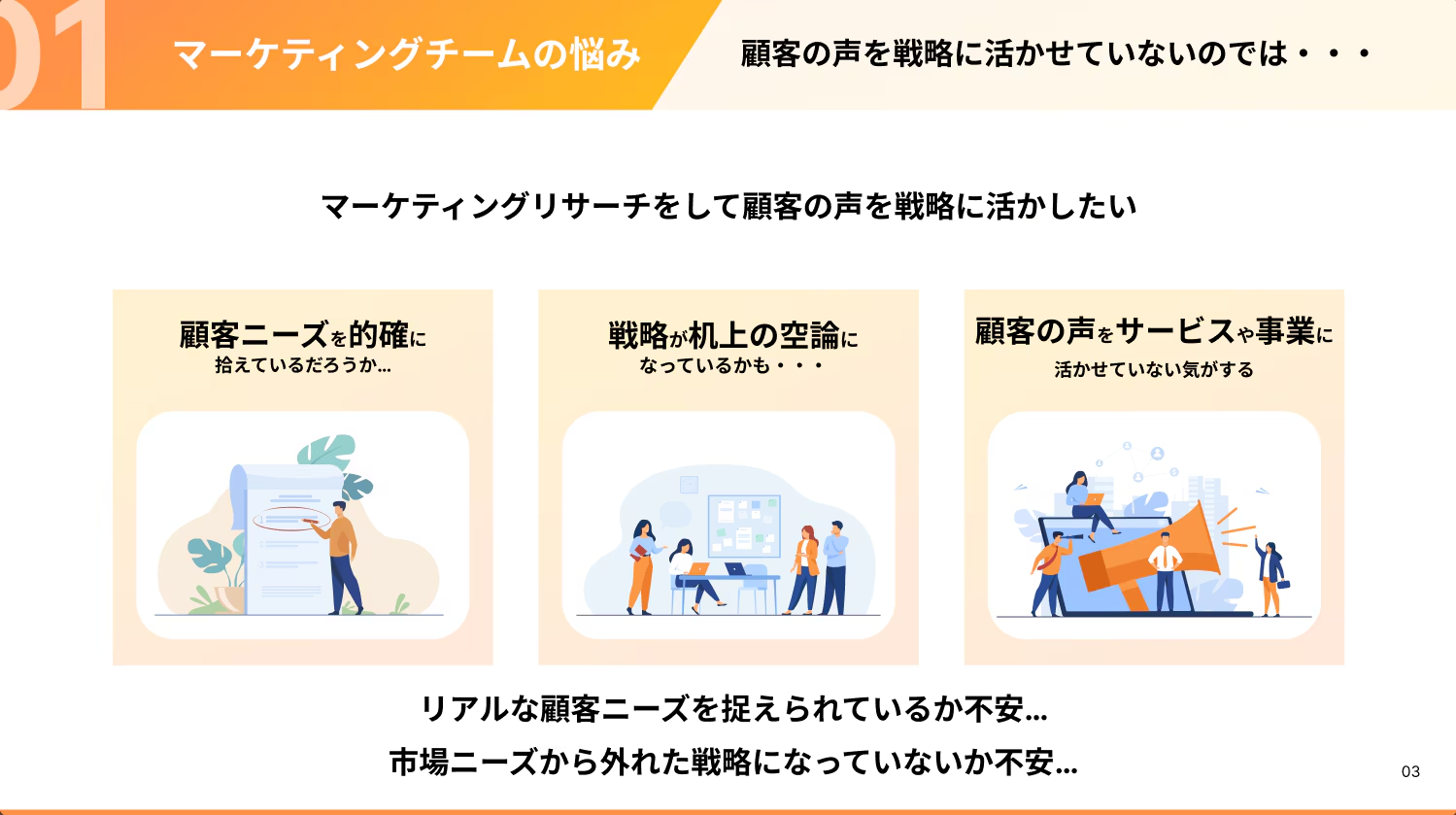 01

マーケティングチームの悩み

顧客の声を戦略に活かせていないのでは・・・

マーケティングリサーチをして顧客の声を戦略に活かしたい

顧客ニーズを的確に
拾えているだろうか...

戦略が机上の空論に
なっているかも・・・

顧客の声をサービスや事業に
活かせていない気がする

リアルな顧客ニーズを捉えられているか不安...
市場ニーズから外れた戦略になっていないか不安...

03